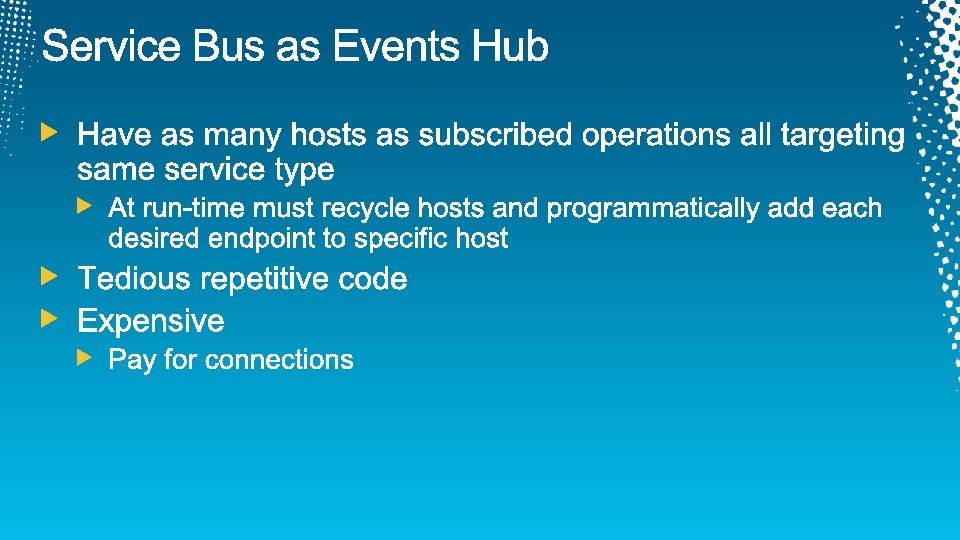 Service Bus as Events Hub

Have as many hosts as subscribed operations all targeting same service type

At run-time must recycle hosts and programmatically add each desired endpoint to specific host

Tedious repetitive code

Expensive

Pay for connections